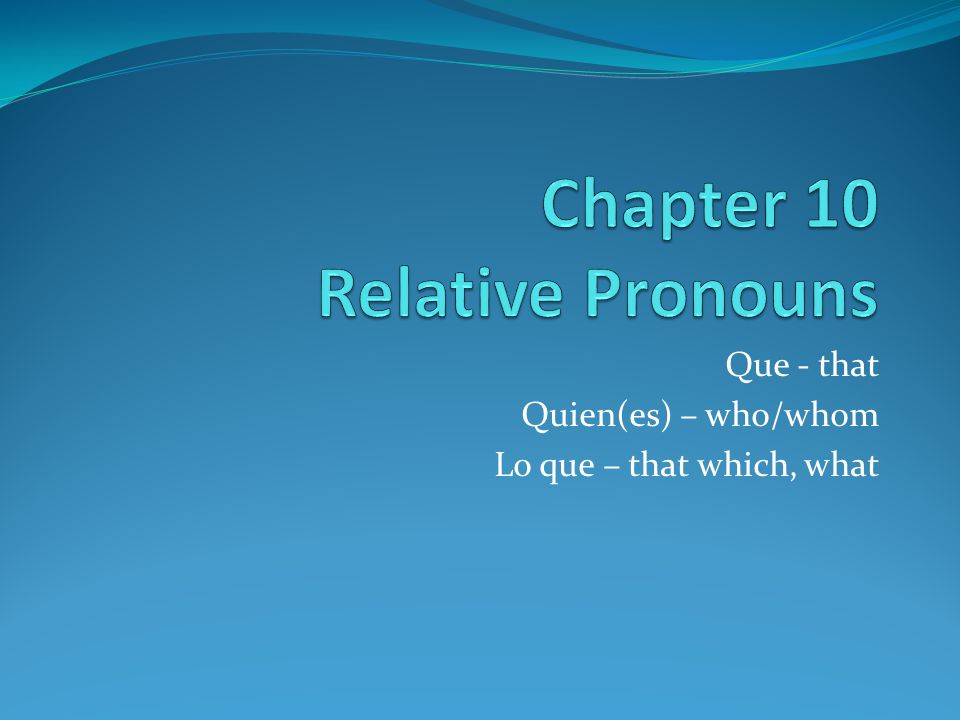 Chapter 10
Relative Pronouns

Que - that
Quien(es) – who/whom
Lo que – that which, what